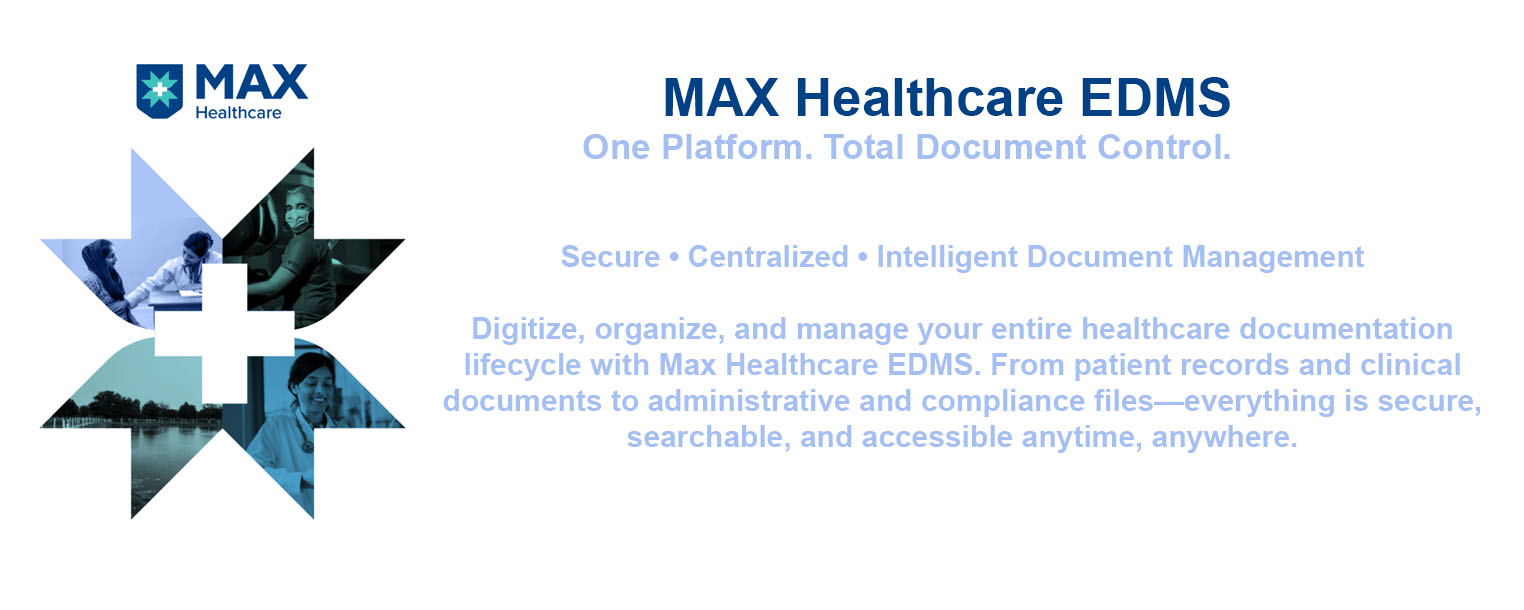 MAX
Healthcare

MAX Healthcare EDMS
One Platform. Total Document Control.

Secure • Centralized • Intelligent Document Management

Digitize, organize, and manage your entire healthcare documentation lifecycle with Max Healthcare EDMS. From patient records and clinical documents to administrative and compliance files—everything is secure, searchable, and accessible anytime, anywhere.